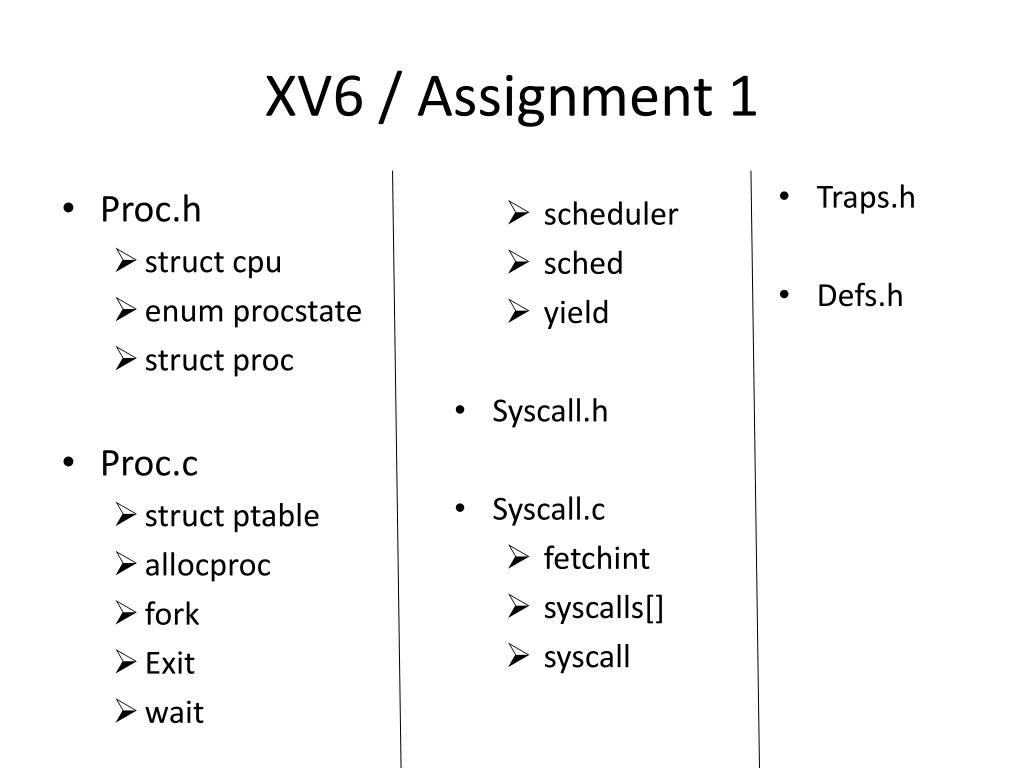 XV6 / Assignment 1

• Proc.h
 ➢ struct cpu
 ➢ enum procstate
 ➢ struct proc

• Proc.c
 ➢ struct ptable
 ➢ allocproc
 ➢ fork
 ➢ Exit
 ➢ wait

 ➢ scheduler
 ➢ sched
 ➢ yield

• Syscall.h

• Syscall.c
 ➢ fetchint
 ➢ syscalls[]
 ➢ syscall

• Traps.h

• Defs.h